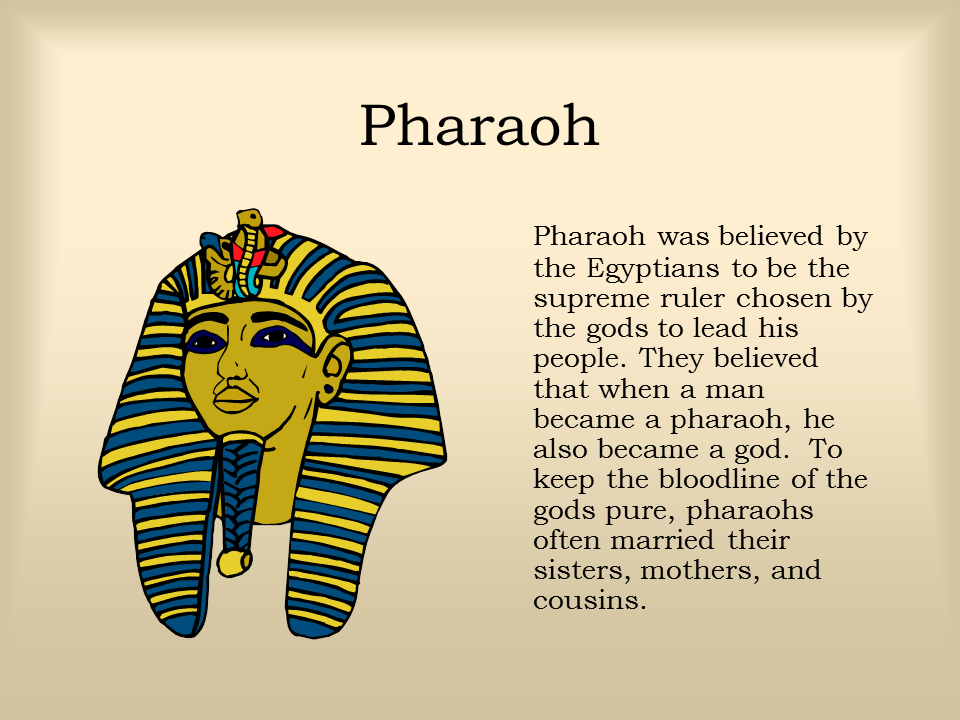 Pharaoh

Pharaoh was believed by the Egyptians to be the supreme ruler chosen by the gods to lead his people. They believed that when a man became a pharaoh, he also became a god. To keep the bloodline of the gods pure, pharaohs often married their sisters, mothers, and cousins.